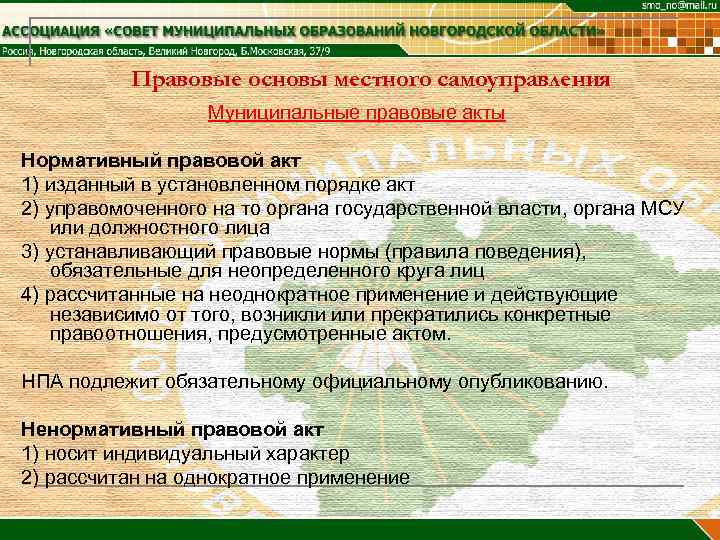 smo_no@mail.ru
АССОЦИАЦИЯ «СОВЕТ МУНИЦИПАЛЬНЫХ ОБРАЗОВАНИЙ НОВГОРОДСКОЙ ОБЛАСТИ»
Россия, Новгородская область, Великий Новгород, Б.Московская, 37/9

Правовые основы местного самоуправления

Муниципальные правовые акты

Нормативный правовой акт
1) изданный в установленном порядке акт
2) управомоченного на то органа государственной власти, органа МСУ или должностного лица
3) устанавливающий правовые нормы (правила поведения), обязательные для неопределенного круга лиц
4) рассчитанные на неоднократное применение и действующие независимо от того, возникли или прекратились конкретные правоотношения, предусмотренные актом.

НПА подлежит обязательному официальному опубликованию.

Ненормативный правовой акт
1) носит индивидуальный характер
2) рассчитан на однократное применение